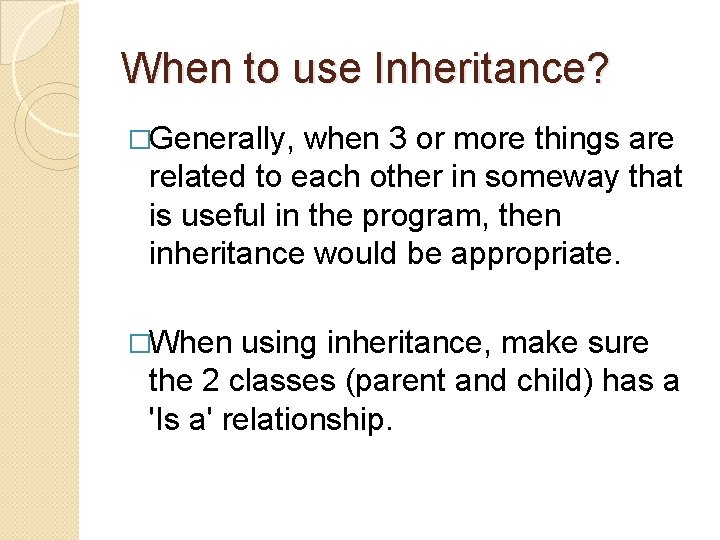 When to use Inheritance?

□Generally, when 3 or more things are related to each other in someway that is useful in the program, then inheritance would be appropriate.

□When using inheritance, make sure the 2 classes (parent and child) has a 'Is a' relationship.